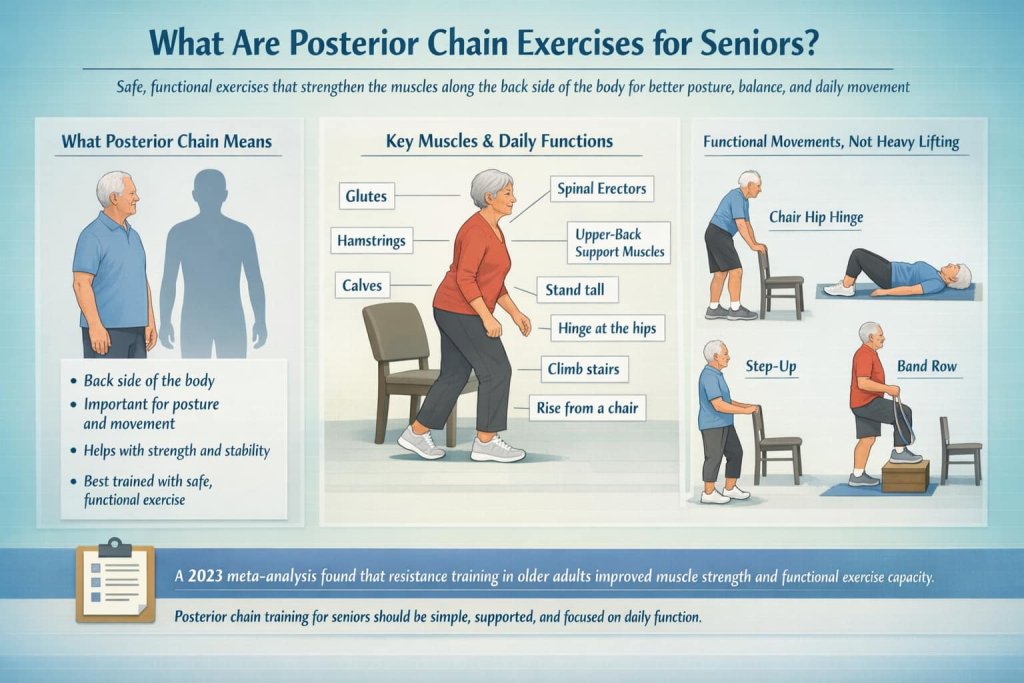 What Are Posterior Chain Exercises for Seniors?

Safe, functional exercises that strengthen the muscles along the back side of the body for better posture, balance, and daily movement

What Posterior Chain Means

• Back side of the body
• Important for posture and movement
• Helps with strength and stability
• Best trained with safe, functional exercise

Key Muscles & Daily Functions

Glutes
Hamstrings
Calves
Spinal Erectors
Upper-Back Support Muscles
Stand tall
Hinge at the hips
Climb stairs
Rise from a chair

Functional Movements, Not Heavy Lifting

Chair Hip Hinge
Step-Up
Band Row

A 2023 meta-analysis found that resistance training in older adults improved muscle strength and functional exercise capacity.

Posterior chain training for seniors should be simple, supported, and focused on daily function.